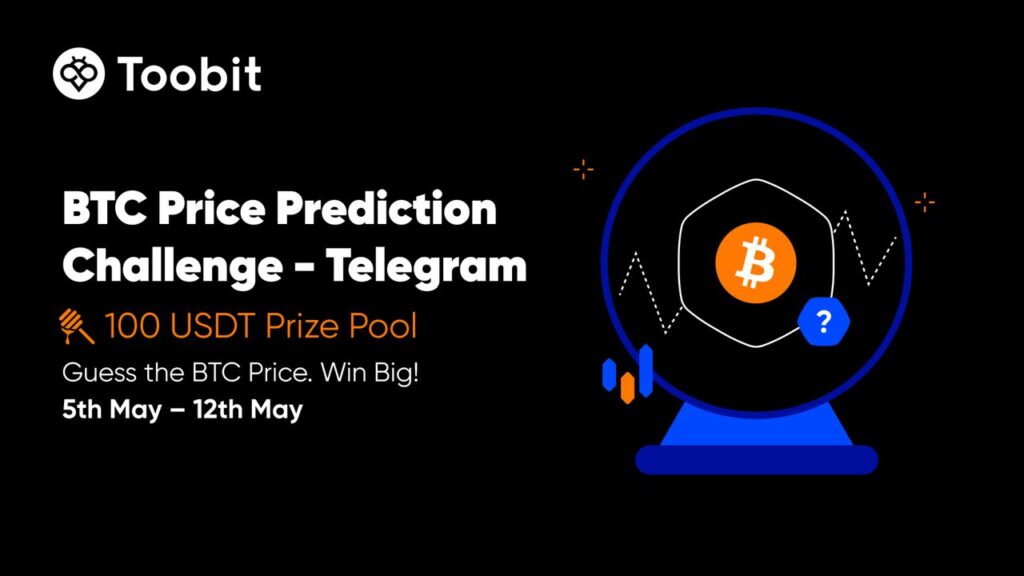 Toobit

BTC Price Prediction Challenge - Telegram

100 USDT Prize Pool

Guess the BTC Price. Win Big!

5th May – 12th May

?